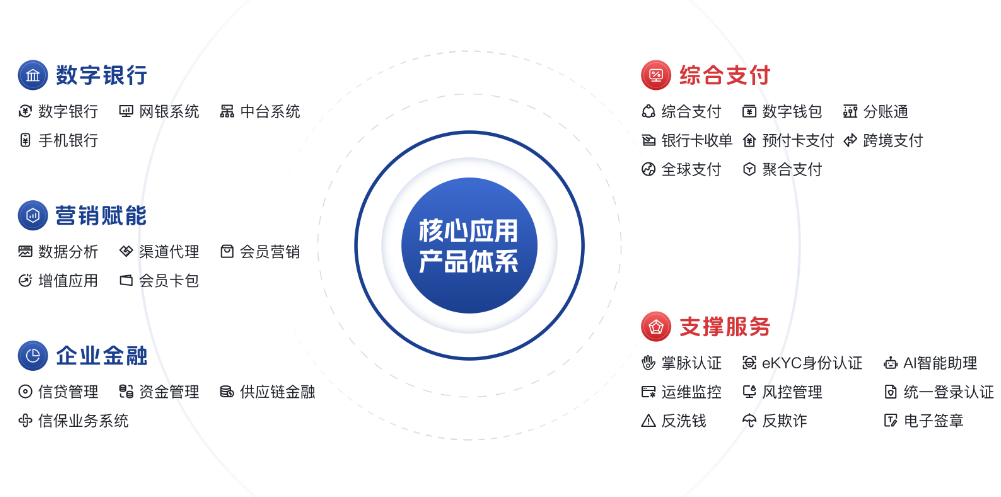 数字银行

数字银行 网银系统 中台系统
手机银行

营销赋能

数据分析 渠道代理 会员营销
增值应用 会员卡包

企业金融

信贷管理 资金管理 供应链金融
信保业务系统

核心应用
产品体系

综合支付

综合支付 数字钱包 分账通
银行卡收单 预付卡支付 跨境支付
全球支付 聚合支付

支撑服务

掌脉认证 eKYC身份认证 AI智能助理
运维监控 风控管理 统一登录认证
反洗钱 反欺诈 电子签章